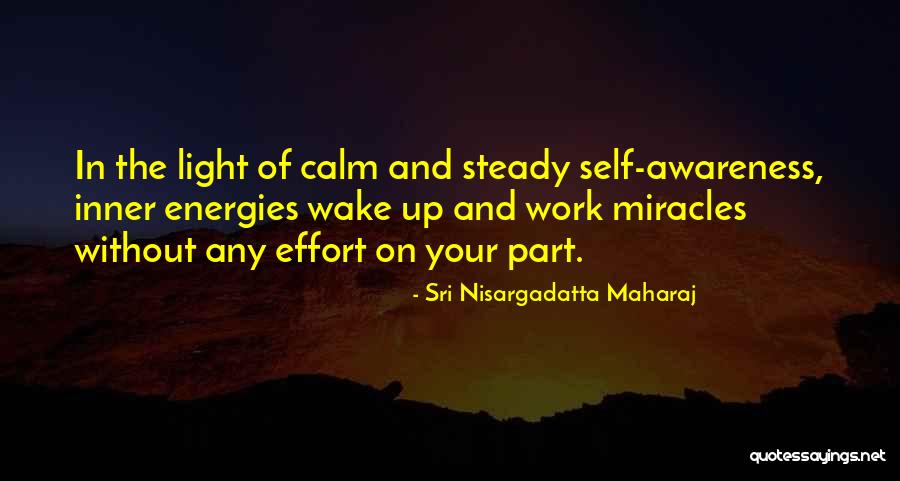 In the light of calm and steady self-awareness, inner energies wake up and work miracles without any effort on your part.

- Sri Nisargadatta Maharaj

quotessayings.net